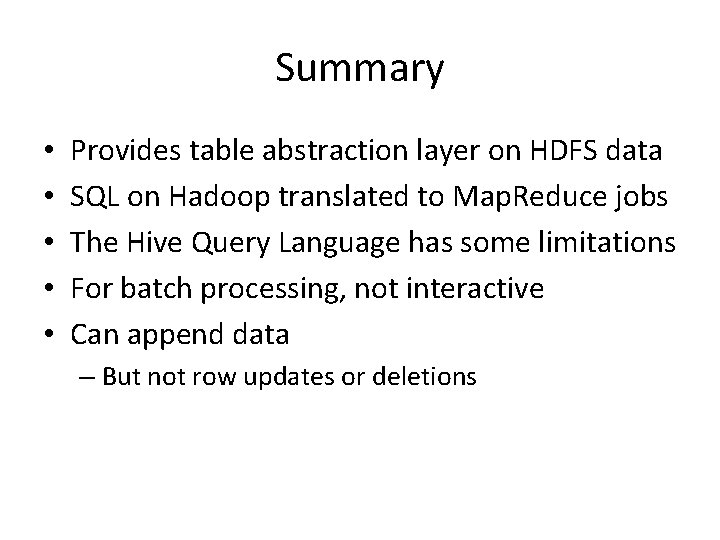 Summary

• Provides table abstraction layer on HDFS data
• SQL on Hadoop translated to MapReduce jobs
• The Hive Query Language has some limitations
• For batch processing, not interactive
• Can append data
– But not row updates or deletions